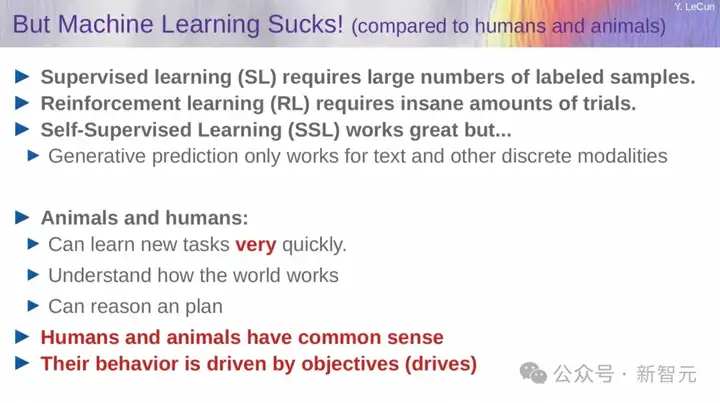 Y. LeCun

But Machine Learning Sucks! (compared to humans and animals)

▶ Supervised learning (SL) requires large numbers of labeled samples.
▶ Reinforcement learning (RL) requires insane amounts of trials.
▶ Self-Supervised Learning (SSL) works great but...
▶ Generative prediction only works for text and other discrete modalities

▶ Animals and humans:
▶ Can learn new tasks very quickly.
▶ Understand how the world works
▶ Can reason an plan
▶ Humans and animals have common sense
▶ Their behavior is driven by objectives (drives)

公众号 · 新智元